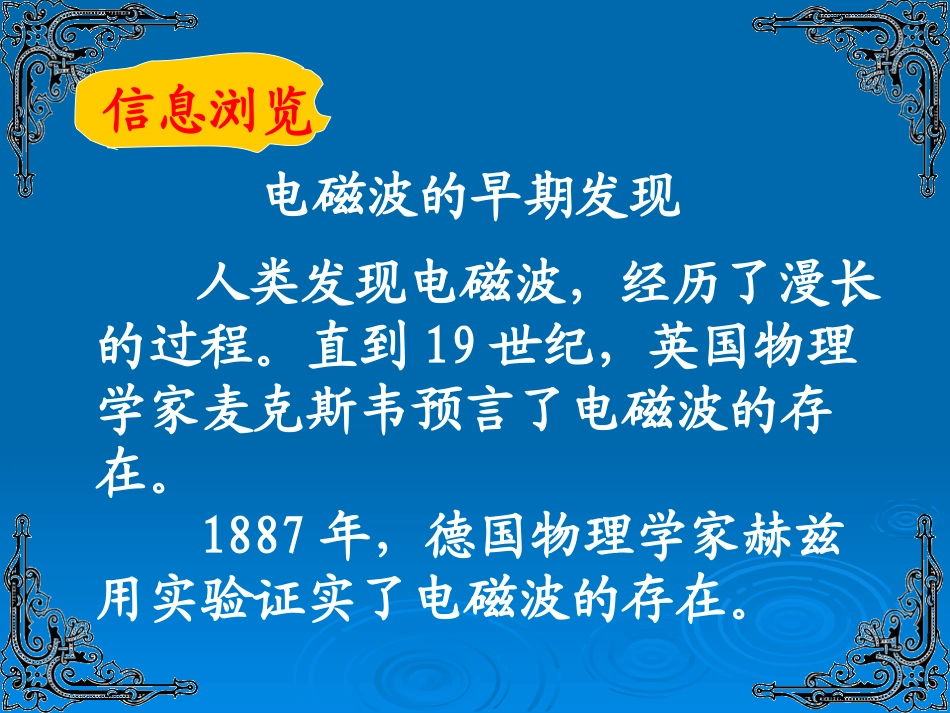 信息浏览

电磁波的早期发现

人类发现电磁波，经历了漫长的过程。直到 19 世纪，英国物理学家麦克斯韦预言了电磁波的存在。

1887 年，德国物理学家赫兹用实验证实了电磁波的存在。